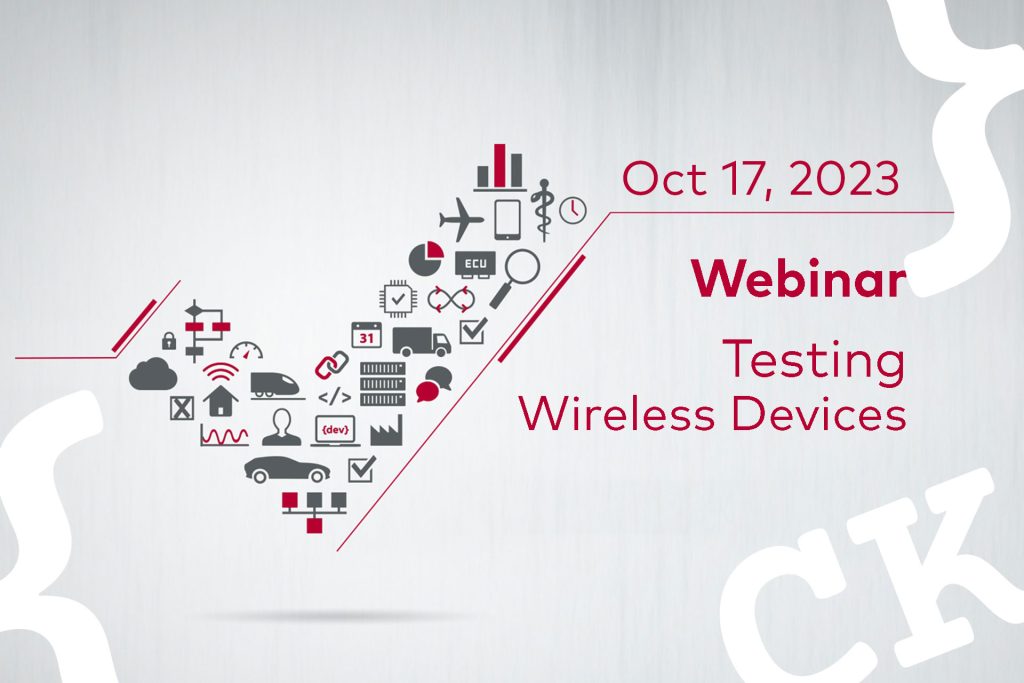 Oct 17, 2023

Webinar

Testing Wireless Devices

ECU

31

</>

{dev}

CK